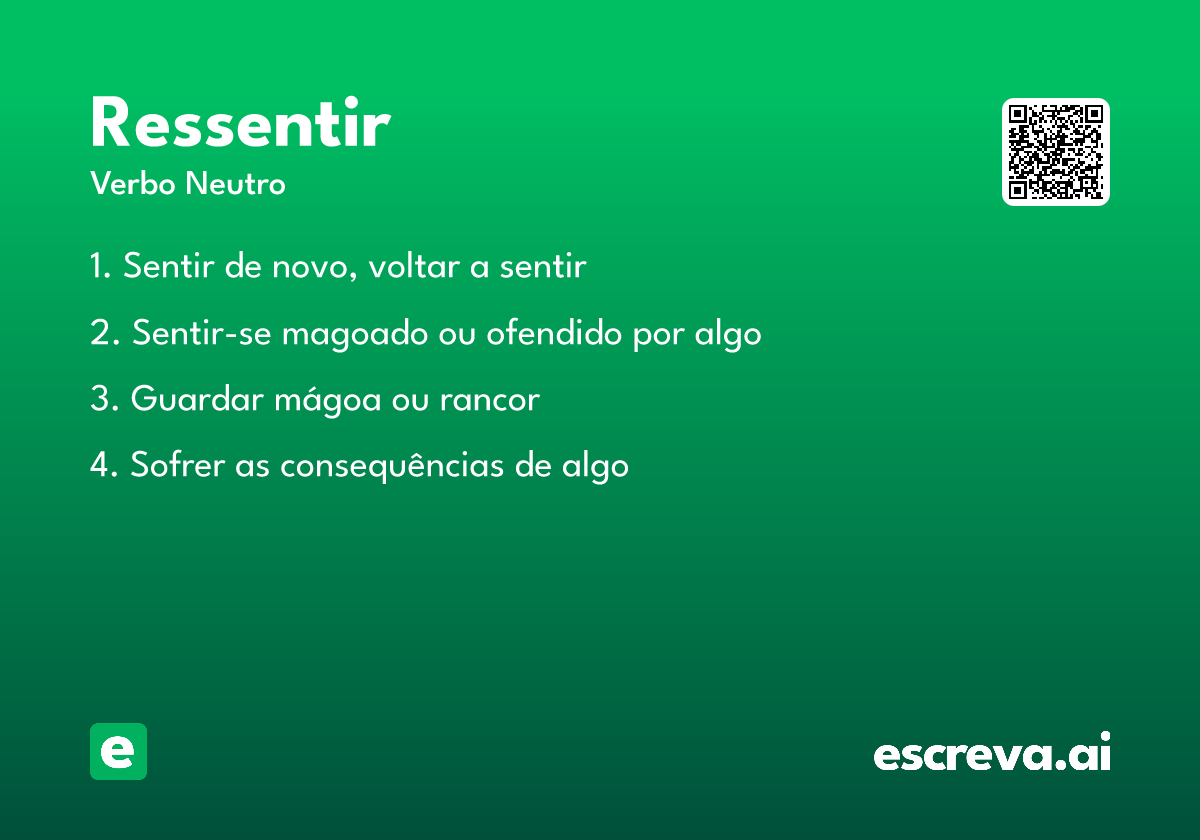 Ressentir

Verbo Neutro

1. Sentir de novo, voltar a sentir

2. Sentir-se magoado ou ofendido por algo

3. Guardar mágoa ou rancor

4. Sofrer as consequências de algo

e

escreva.ai